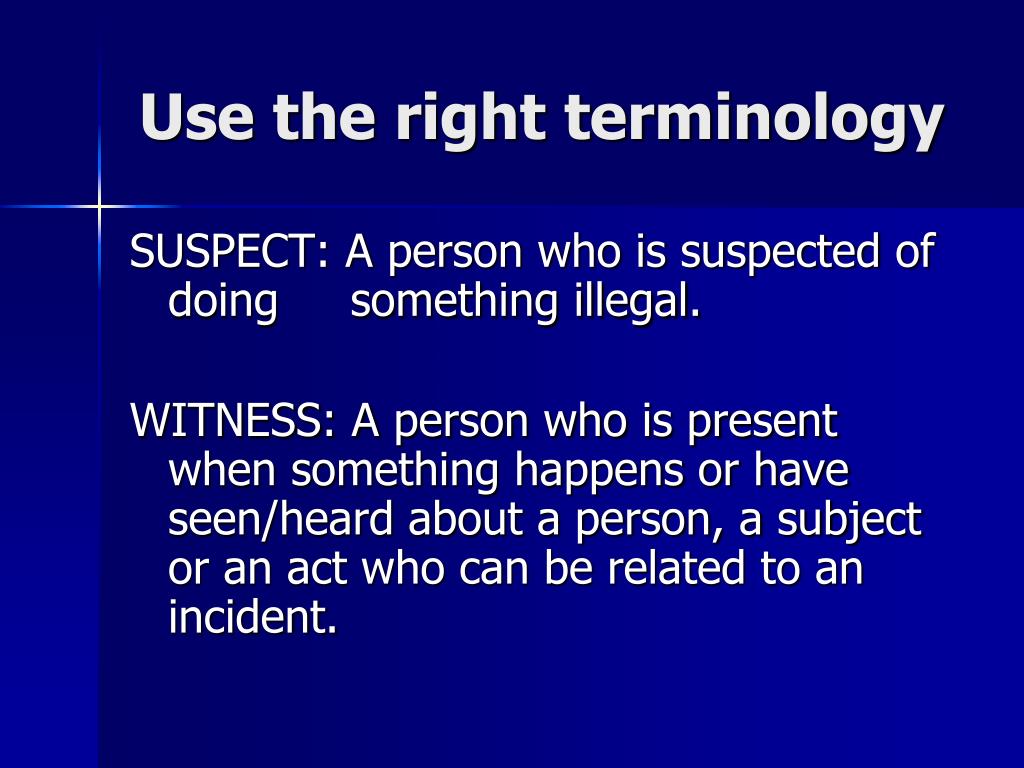 Use the right terminology

SUSPECT: A person who is suspected of doing something illegal.

WITNESS: A person who is present when something happens or have seen/heard about a person, a subject or an act who can be related to an incident.